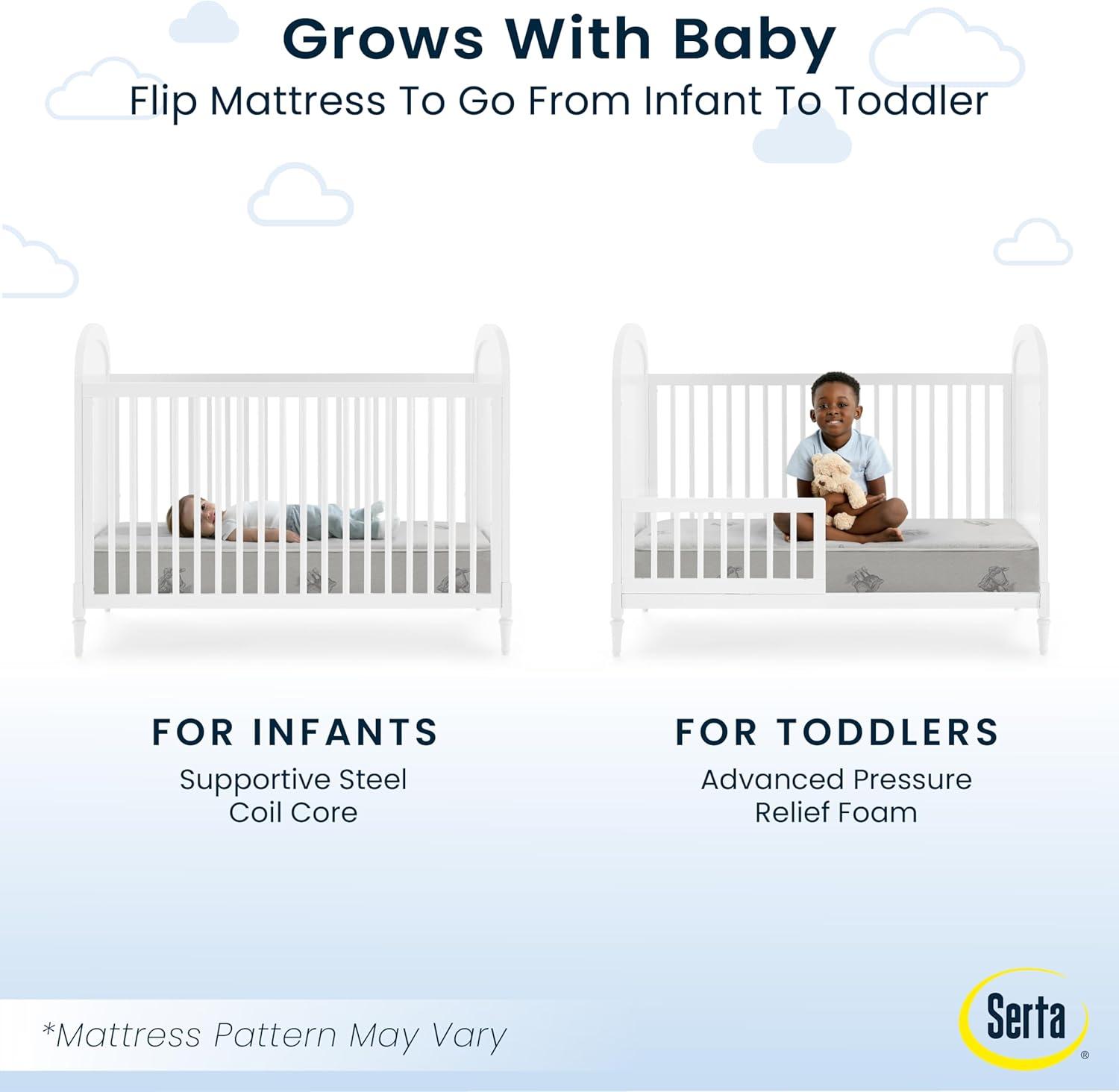 Grows With Baby

Flip Mattress To Go From Infant To Toddler

FOR INFANTS

Supportive Steel Coil Core

FOR TODDLERS

Advanced Pressure Relief Foam

*Mattress Pattern May Vary

Serta®